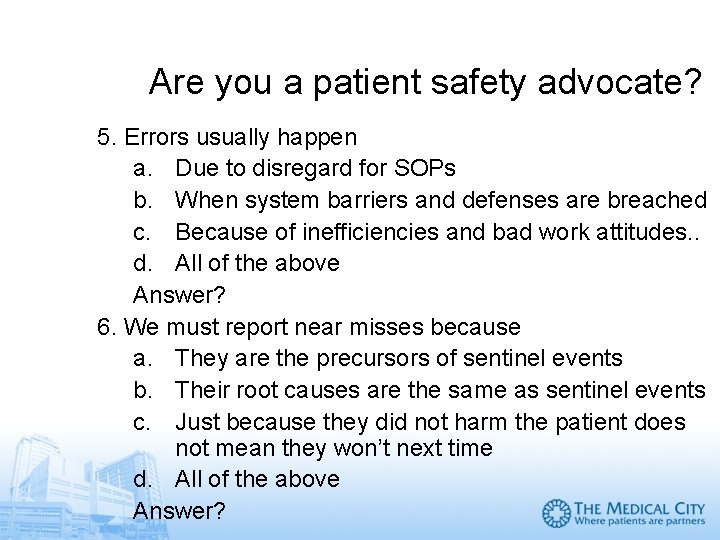 Are you a patient safety advocate?

5. Errors usually happen
a. Due to disregard for SOPs
b. When system barriers and defenses are breached
c. Because of inefficiencies and bad work attitudes..
d. All of the above
Answer?

6. We must report near misses because
a. They are the precursors of sentinel events
b. Their root causes are the same as sentinel events
c. Just because they did not harm the patient does not mean they won't next time
d. All of the above
Answer?

THE MEDICAL CITY
Where patients are partners